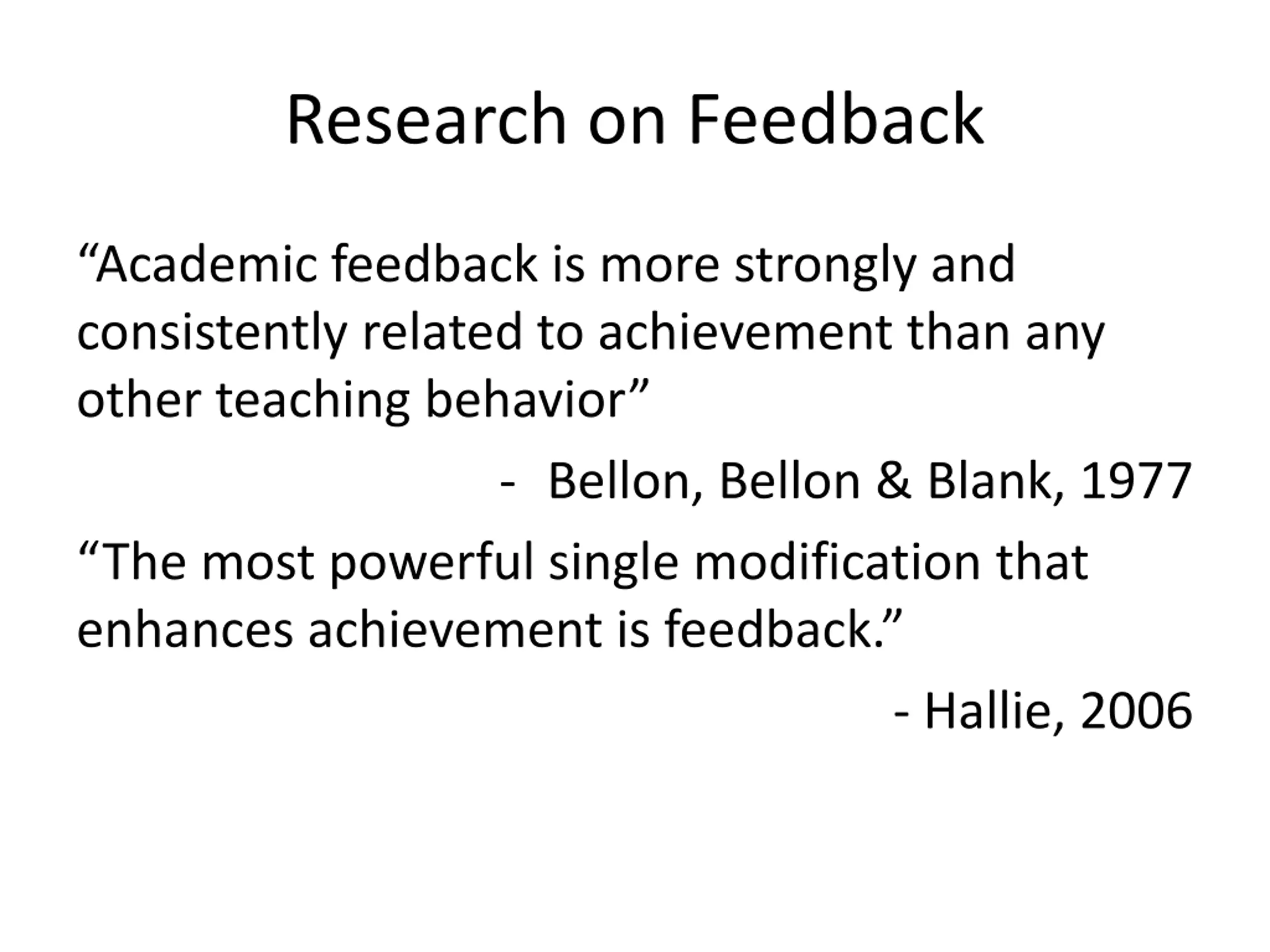 Research on Feedback

“Academic feedback is more strongly and consistently related to achievement than any other teaching behavior”

- Bellon, Bellon & Blank, 1977

“The most powerful single modification that enhances achievement is feedback.”

- Hallie, 2006